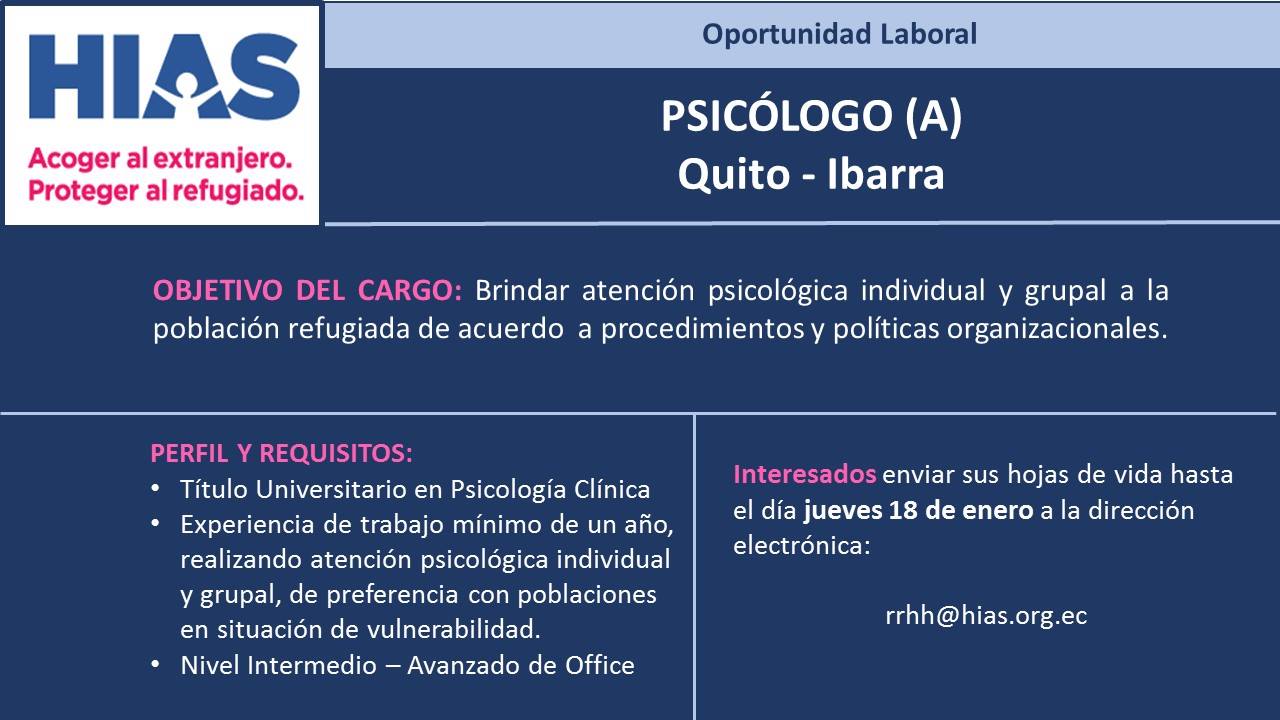 HIAS
Acoger al extranjero.
Proteger al refugiado.

Oportunidad Laboral

PSICÓLOGO (A)
Quito - Ibarra

OBJETIVO DEL CARGO: Brindar atención psicológica individual y grupal a la población refugiada de acuerdo a procedimientos y políticas organizacionales.

PERFIL Y REQUISITOS:
• Título Universitario en Psicología Clínica
• Experiencia de trabajo mínimo de un año, realizando atención psicológica individual y grupal, de preferencia con poblaciones en situación de vulnerabilidad.
• Nivel Intermedio – Avanzado de Office

Interesados enviar sus hojas de vida hasta el día jueves 18 de enero a la dirección electrónica:

rrhh@hias.org.ec